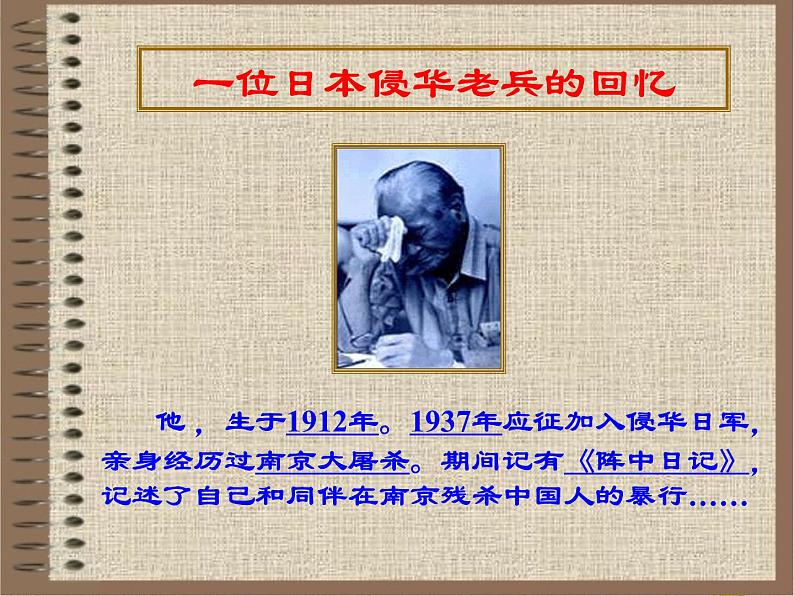 一位日本侵华老兵的回忆

他，生于1912年。1937年应征加入侵华日军，亲身经历过南京大屠杀。期间记有《阵中日记》，记述了自己和同伴在南京残杀中国人的暴行……